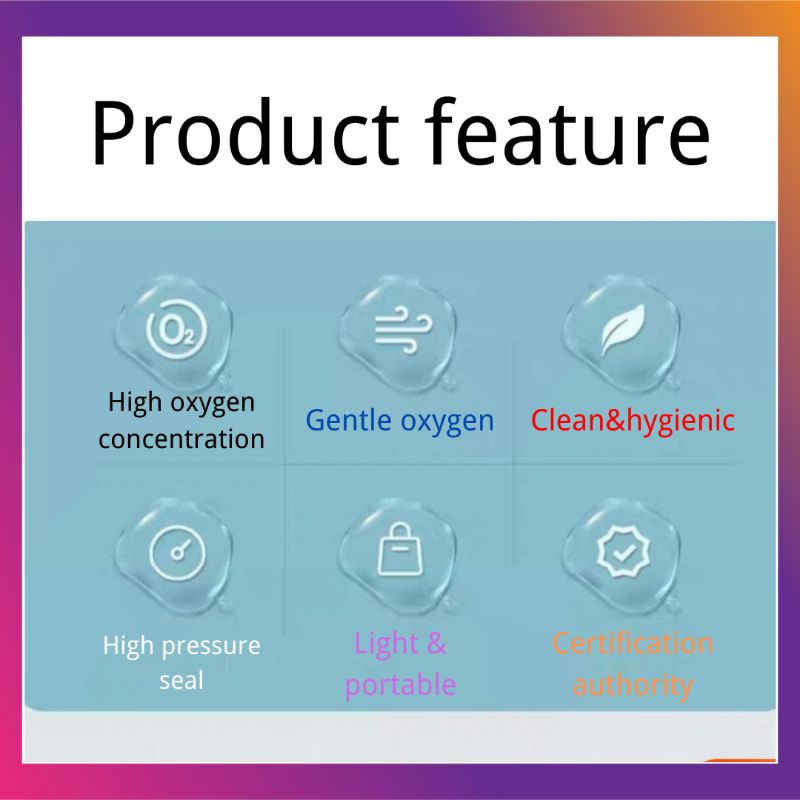 Product feature

$O_2$

High oxygen concentration

Gentle oxygen

Clean&hygienic

High pressure seal

Light & portable

Certification authority